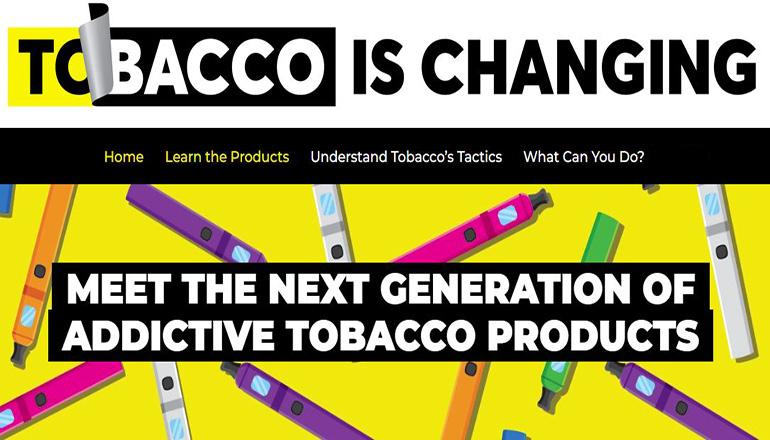 TOBACCO IS CHANGING

Home Learn the Products Understand Tobacco's Tactics What Can You Do?

MEET THE NEXT GENERATION OF ADDICTIVE TOBACCO PRODUCTS